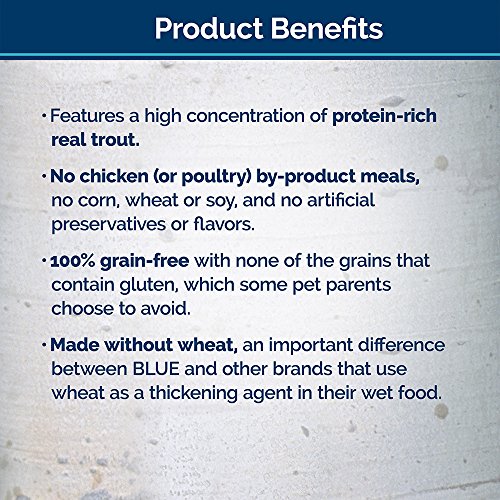 Product Benefits

• Features a high concentration of protein-rich real trout.

• No chicken (or poultry) by-product meals, no corn, wheat or soy, and no artificial preservatives or flavors.

• 100% grain-free with none of the grains that contain gluten, which some pet parents choose to avoid.

• Made without wheat, an important difference between BLUE and other brands that use wheat as a thickening agent in their wet food.